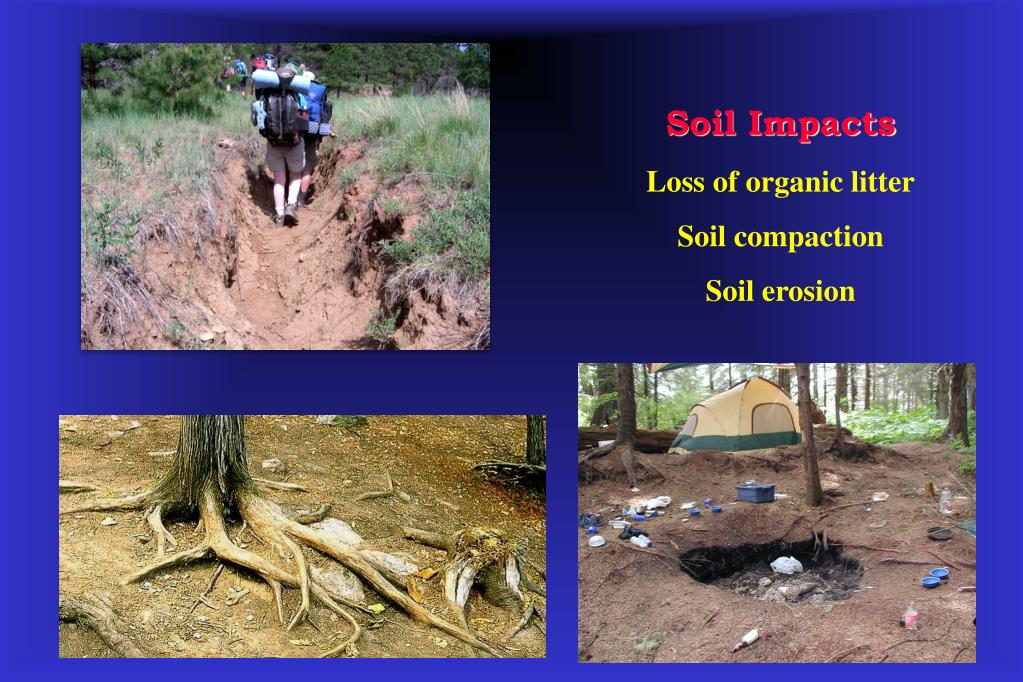 Soil Impacts

Loss of organic litter

Soil compaction

Soil erosion